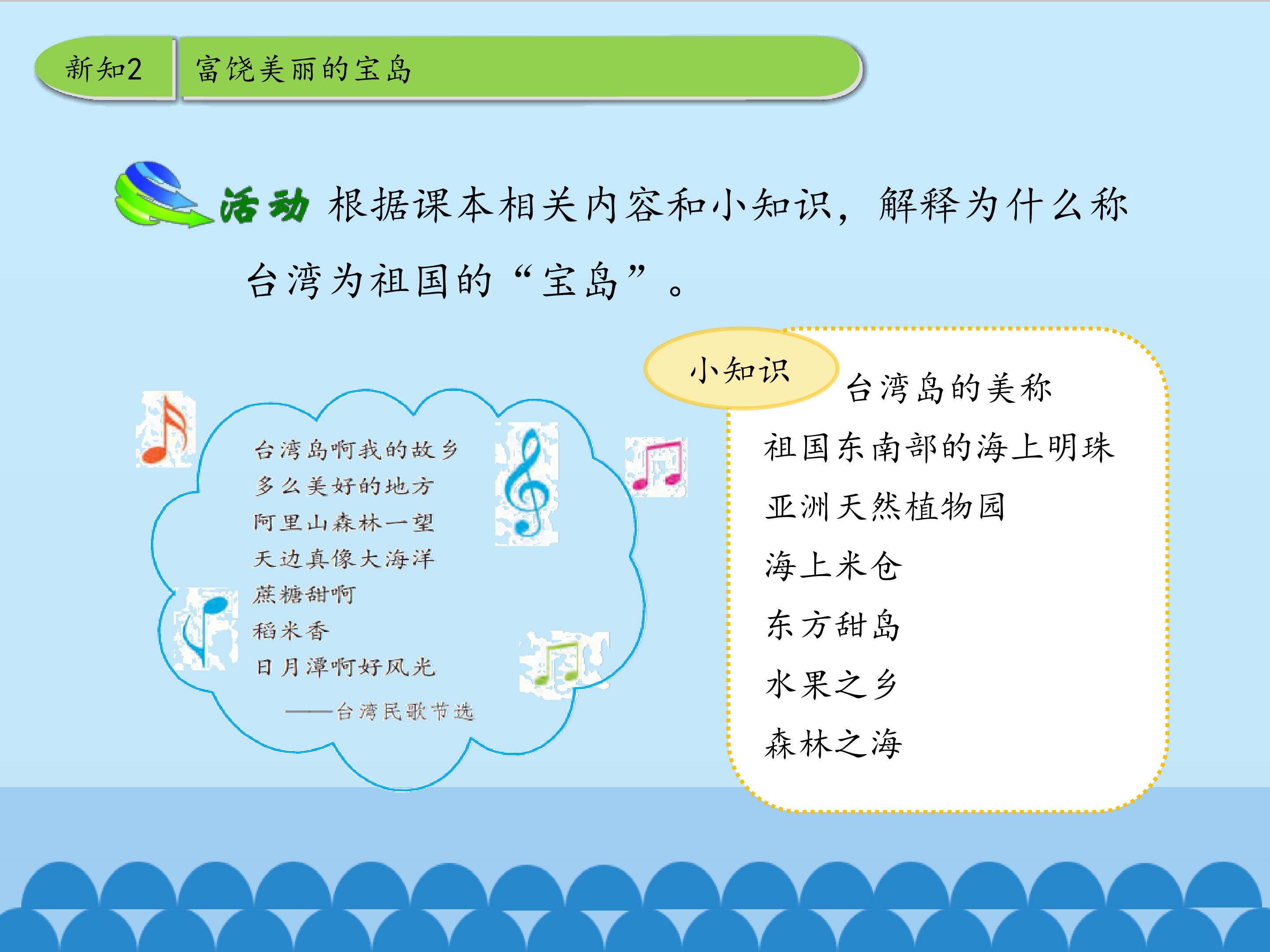 新知2 富饶美丽的宝岛

活动 根据课本相关内容和小知识，解释为什么称台湾为祖国的“宝岛”。

台湾岛啊我的故乡
多么美好的地方
阿里山森林一望
天边真像大海洋
蔗糖甜啊
稻米香
日月潭啊好风光
——台湾民歌节选

小知识
台湾岛的美称
祖国东南部的海上明珠
亚洲天然植物园
海上米仓
东方甜岛
水果之乡
森林之海